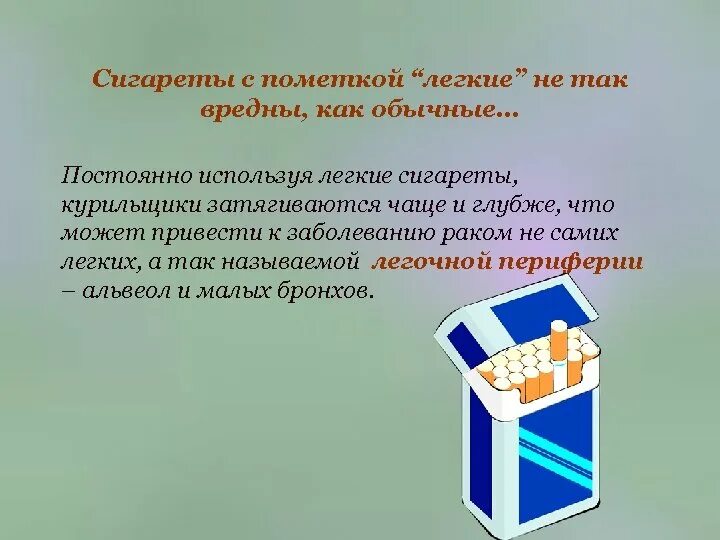 Сигареты с пометкой “легкие” не так вредны, как обычные…

Постоянно используя легкие сигареты, курильщики затягиваются чаще и глубже, что может привести к заболеванию раком не самих легких, а так называемой легочной периферии – альвеол и малых бронхов.